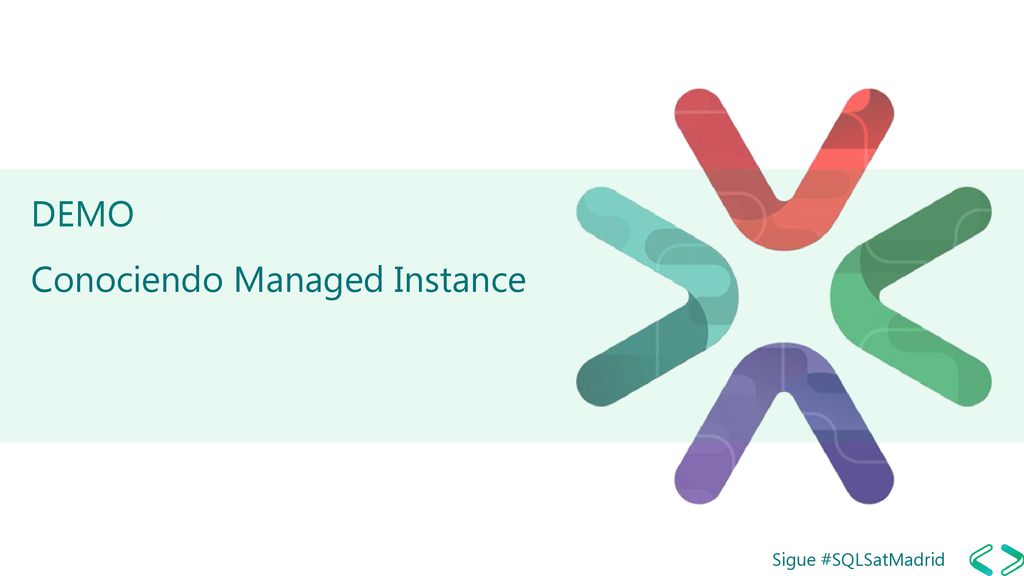 DEMO

Conociendo Managed Instance

Sigue #SQLSatMadrid